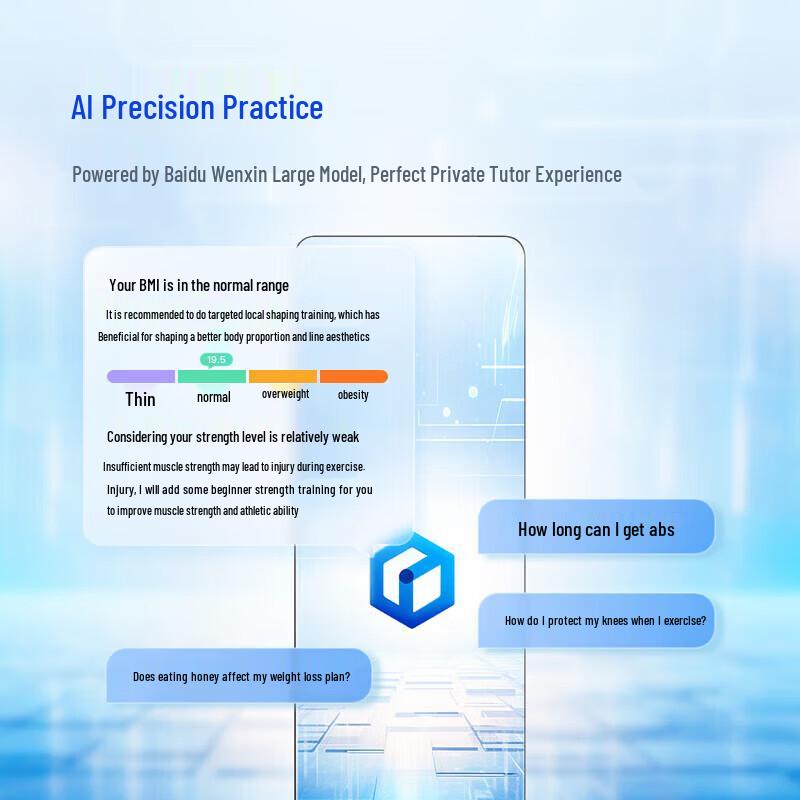 AI Precision Practice

Powered by Baidu Wenxin Large Model, Perfect Private Tutor Experience

Your BMI is in the normal range

It is recommended to do targeted local shaping training, which has Beneficial for shaping a better body proportion and line aesthetics

19.5

Thin normal overweight obesity

Considering your strength level is relatively weak

Insufficient muscle strength may lead to injury during exercise. Injury, I will add some beginner strength training for you to improve muscle strength and athletic ability

How long can I get abs

How do I protect my knees when I exercise?

Does eating honey affect my weight loss plan?